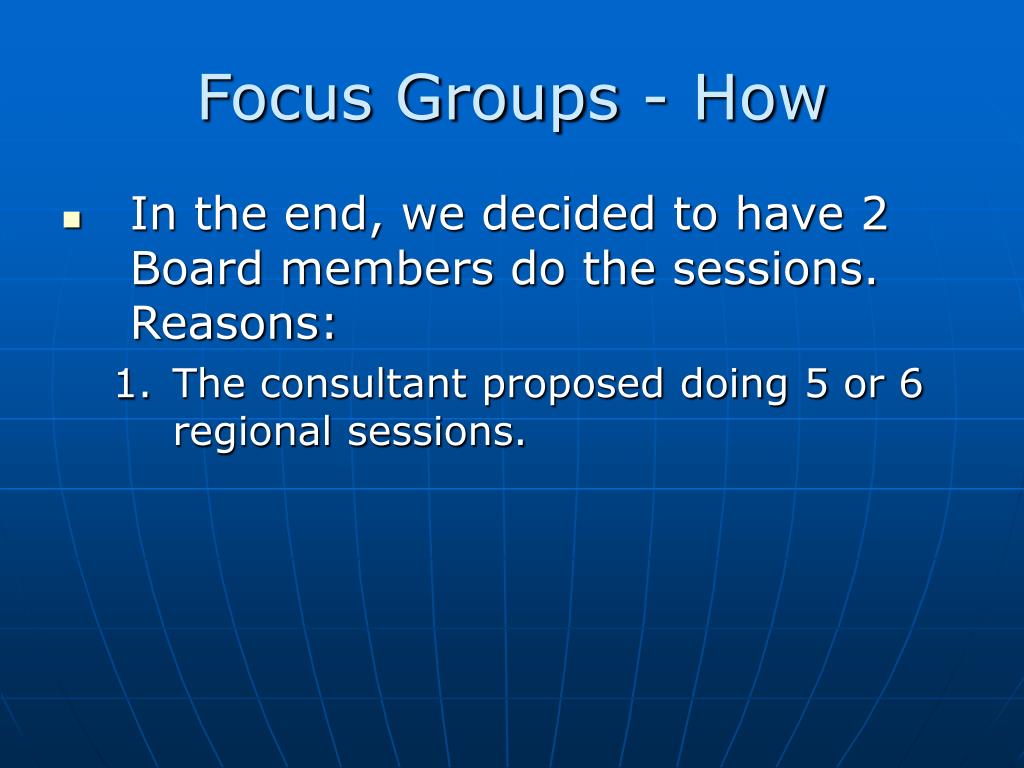 Focus Groups - How

In the end, we decided to have 2 Board members do the sessions. Reasons:

1. The consultant proposed doing 5 or 6 regional sessions.